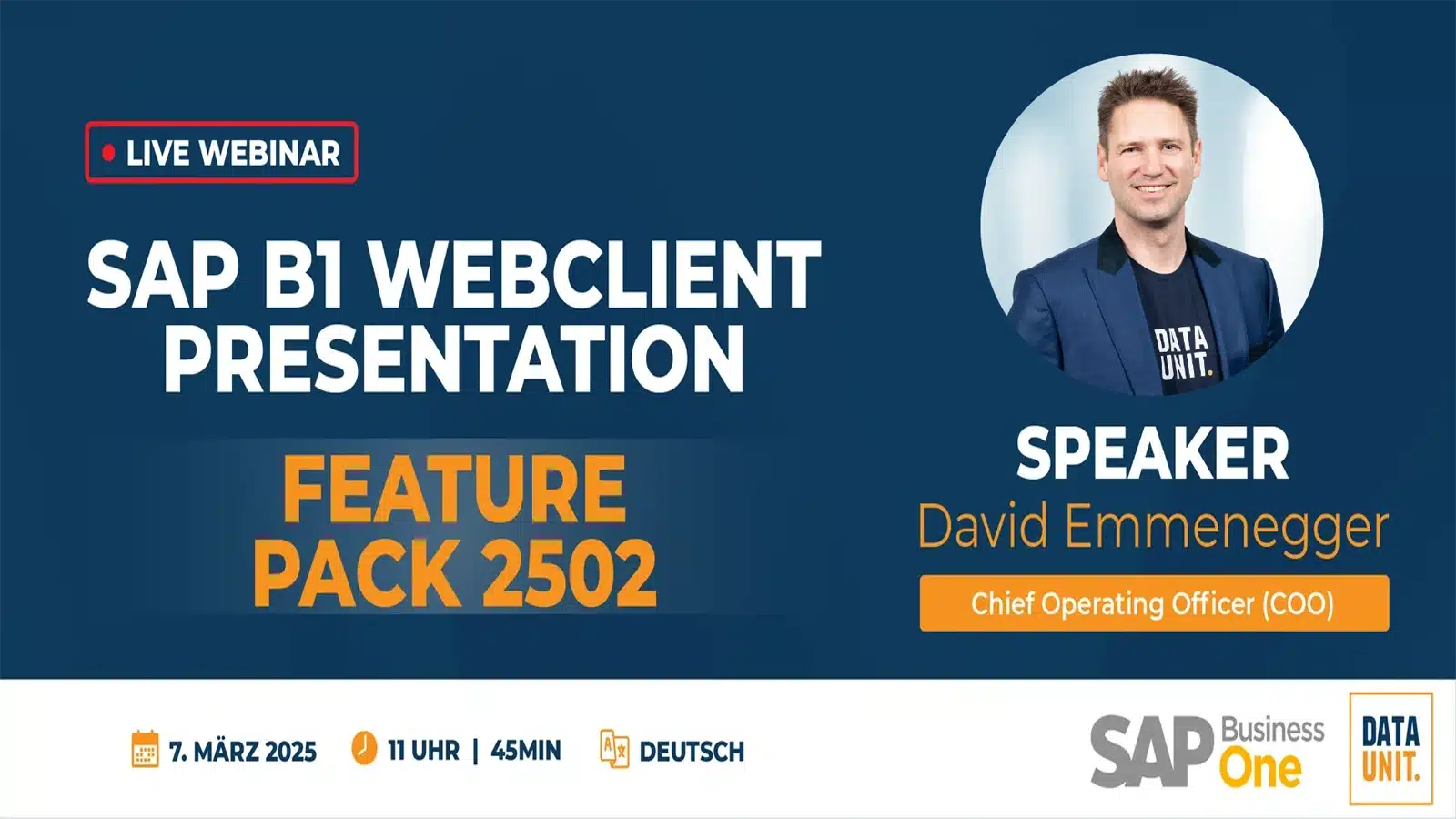 LIVE WEBINAR

SAP B1 WEBCLIENT PRESENTATION

FEATURE PACK 2502

DATA UNIT.

SPEAKER
David Emmenegger
Chief Operating Officer (COO)

7. MÄRZ 2025 11 UHR | 45MIN DEUTSCH

SAP Business One

DATA UNIT.